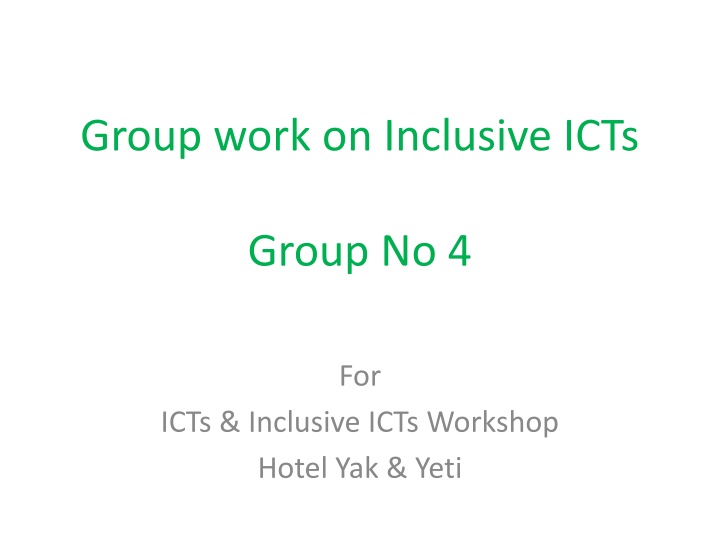 Group work on Inclusive ICTs

Group No 4

For
ICTs & Inclusive ICTs Workshop
Hotel Yak & Yeti